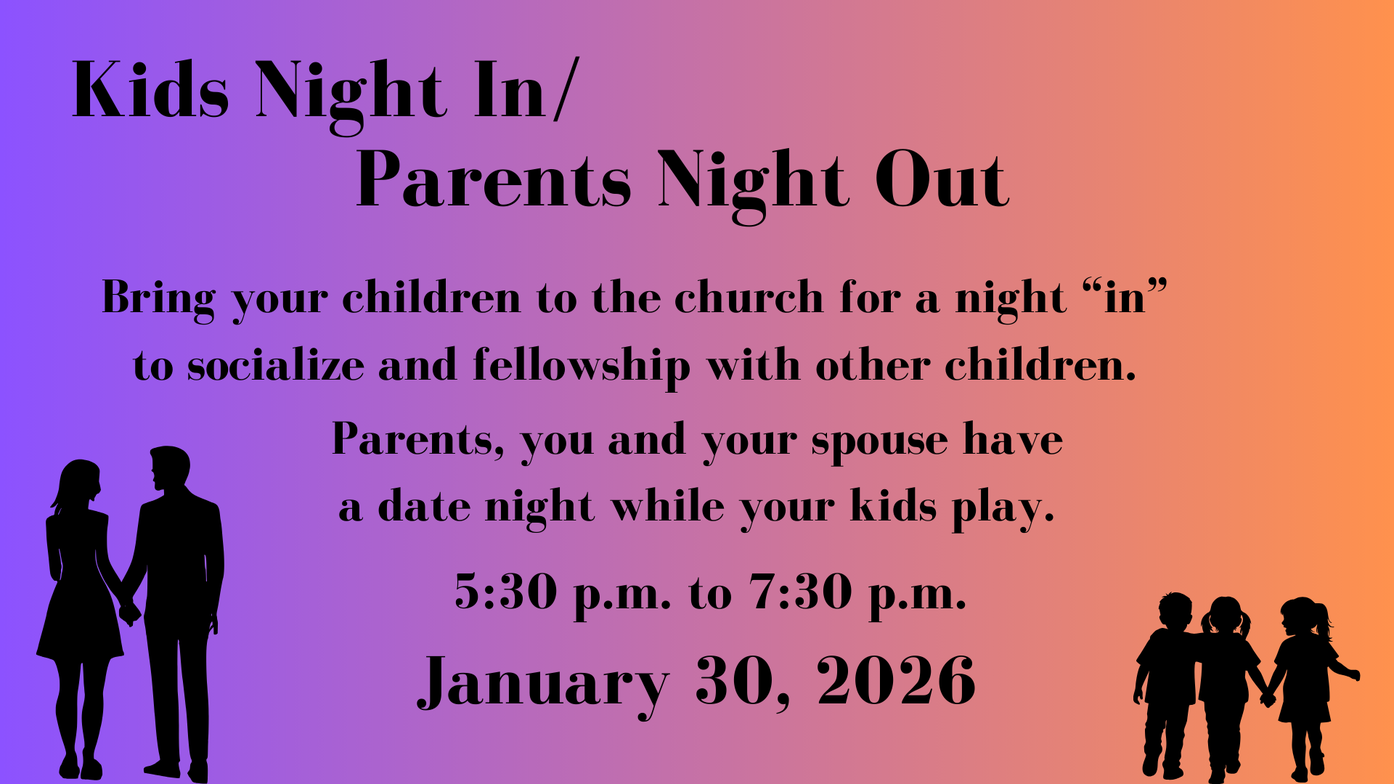 Kids Night In/
Parents Night Out

Bring your children to the church for a night “in” to socialize and fellowship with other children.

Parents, you and your spouse have a date night while your kids play.

5:30 p.m. to 7:30 p.m.

January 30, 2026